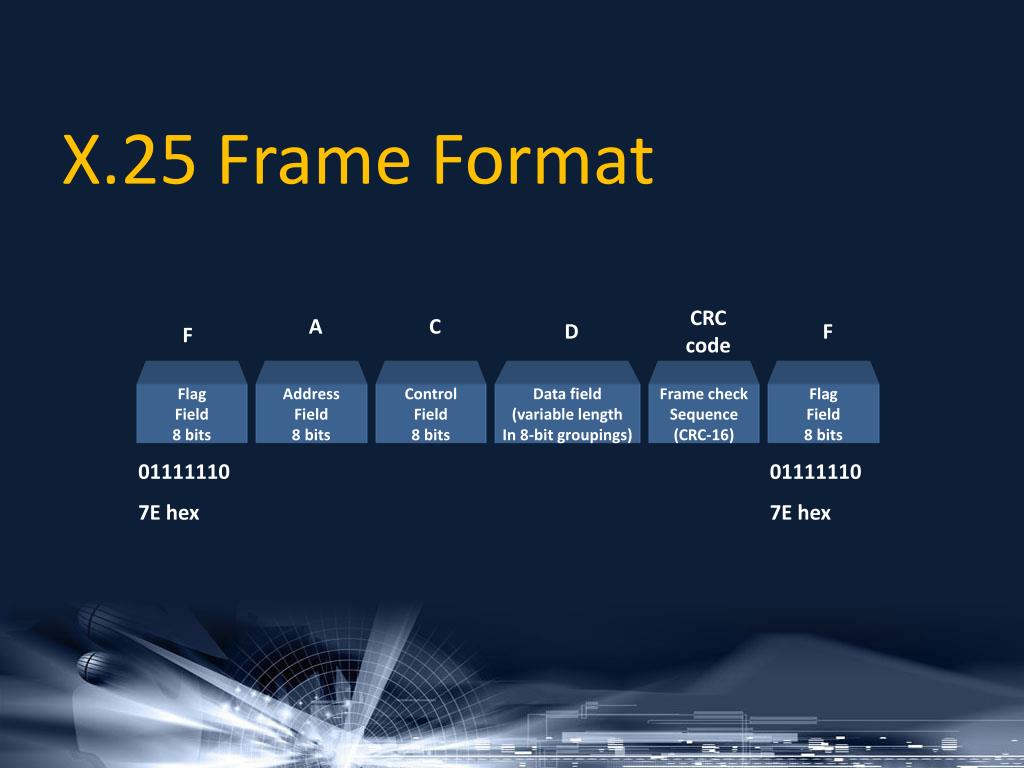 X.25 Frame Format

F
A
C
D
CRC code
F

Flag Field 8 bits

Address Field 8 bits

Control Field 8 bits

Data field (variable length In 8-bit groupings)

Frame check Sequence (CRC-16)

Flag Field 8 bits

01111110
7E hex

01111110
7E hex